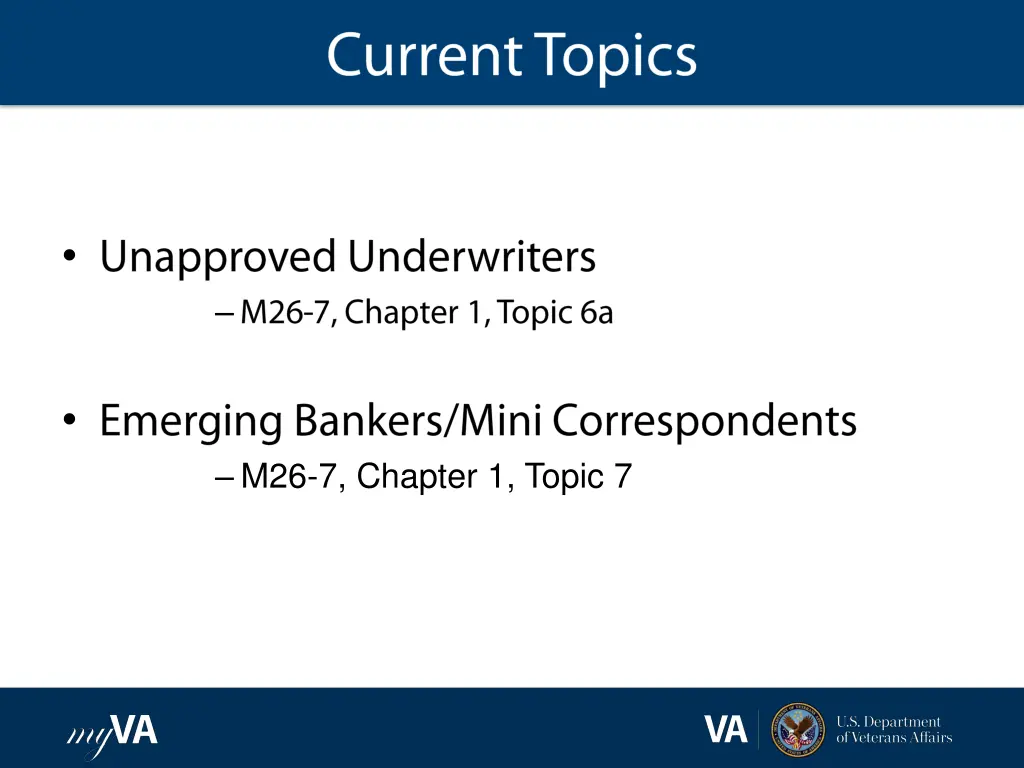 Current Topics

• Unapproved Underwriters
– M26-7, Chapter 1, Topic 6a

• Emerging Bankers/Mini Correspondents
– M26-7, Chapter 1, Topic 7

myVA

VA

U.S. Department of Veterans Affairs